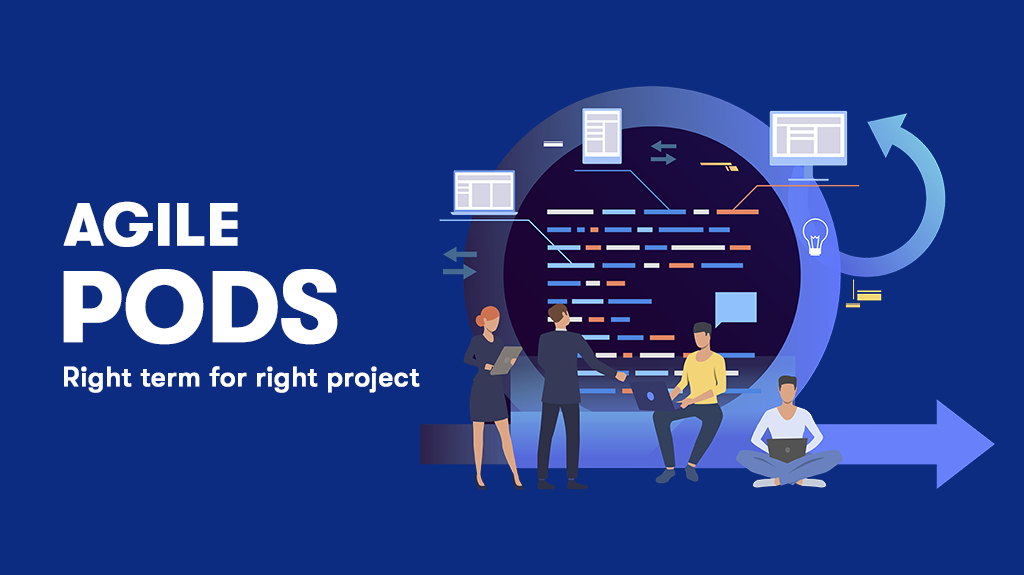 AGILE
PODS
Right term for right project